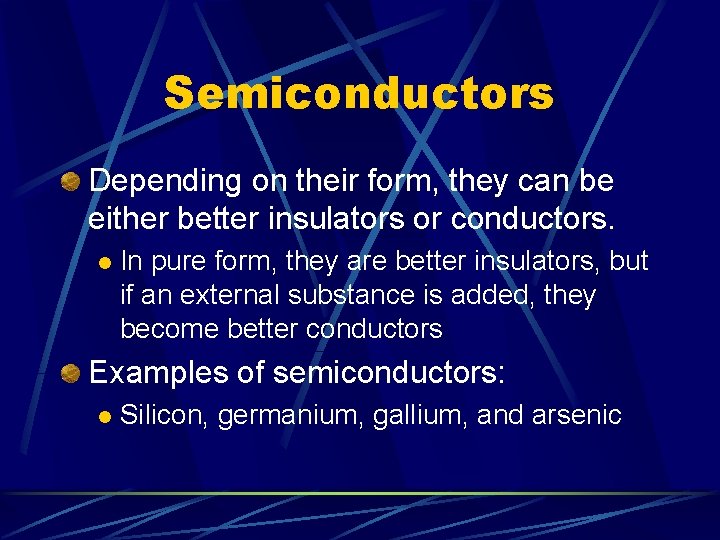 Semiconductors

Depending on their form, they can be either better insulators or conductors.

In pure form, they are better insulators, but if an external substance is added, they become better conductors

Examples of semiconductors:

Silicon, germanium, gallium, and arsenic